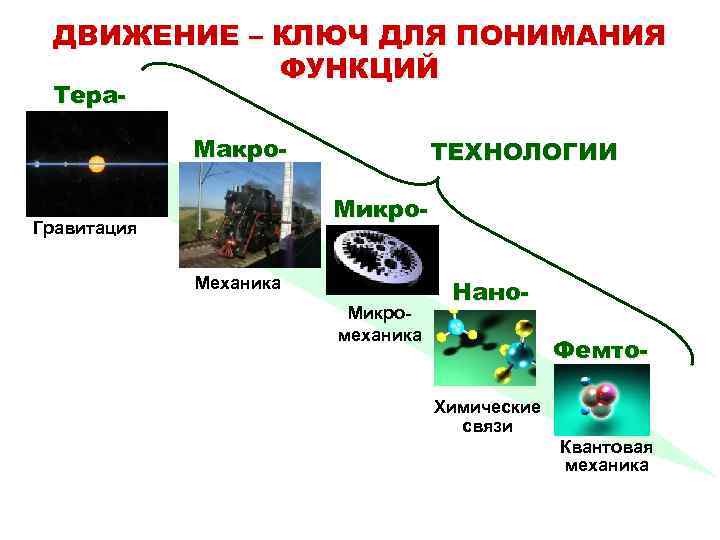 ДВИЖЕНИЕ – КЛЮЧ ДЛЯ ПОНИМАНИЯ ФУНКЦИЙ

Тера-

Гравитация

Макро-

Механика

ТЕХНОЛОГИИ

Микро-

Микро-механика

Нано-

Химические связи

Фемто-

Квантовая механика